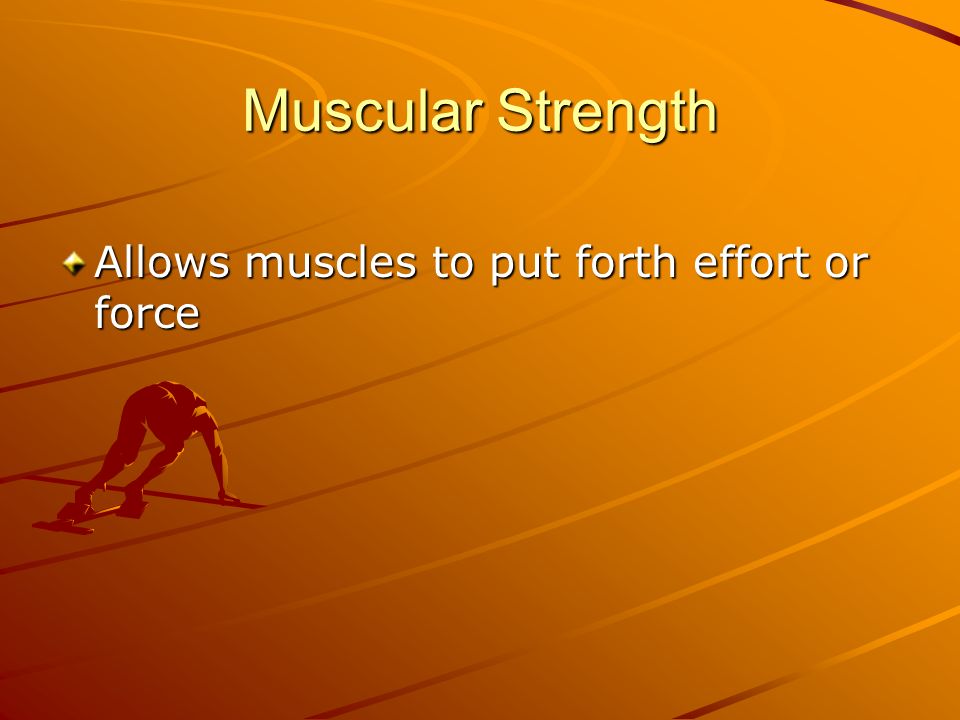 Muscular Strength

Allows muscles to put forth effort or force